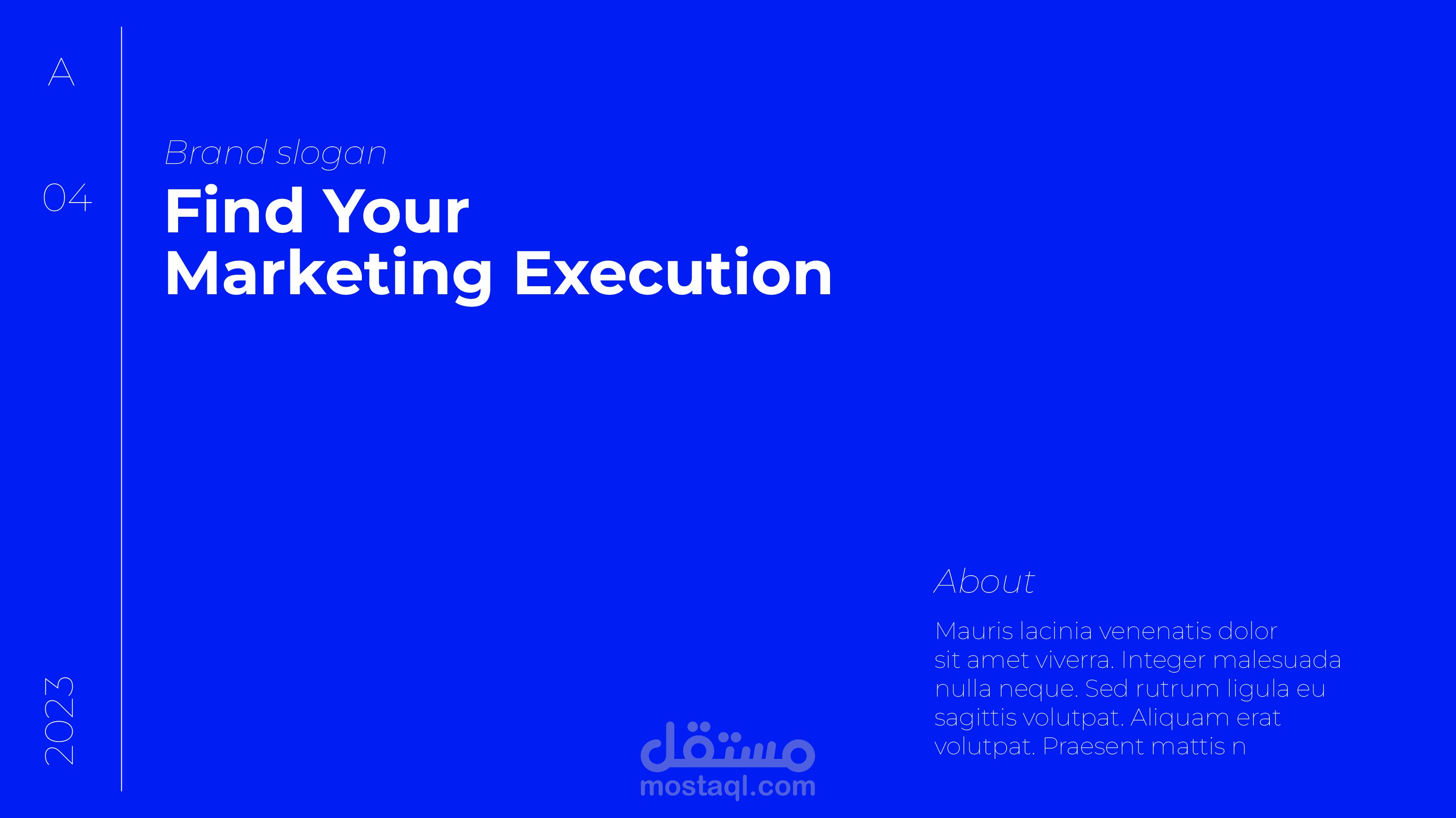 A

04

2023

Brand slogan

Find Your Marketing Execution

About

Mauris lacinia venenatis dolor sit amet viverra. Integer malesuada nulla neque. Sed rutrum ligula eu sagittis volutpat. Aliquam erat volutpat. Praesent mattis n

مستقل
mostaql.com